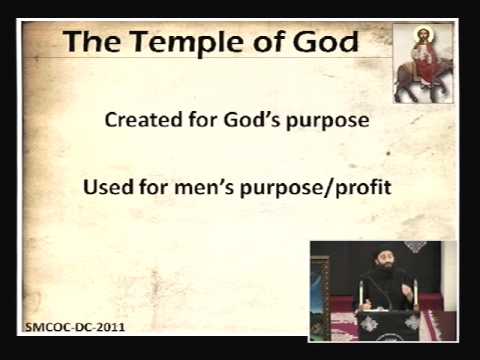 The Temple of God

Created for God's purpose

Used for men's purpose/profit

SMCOC-DC-2011